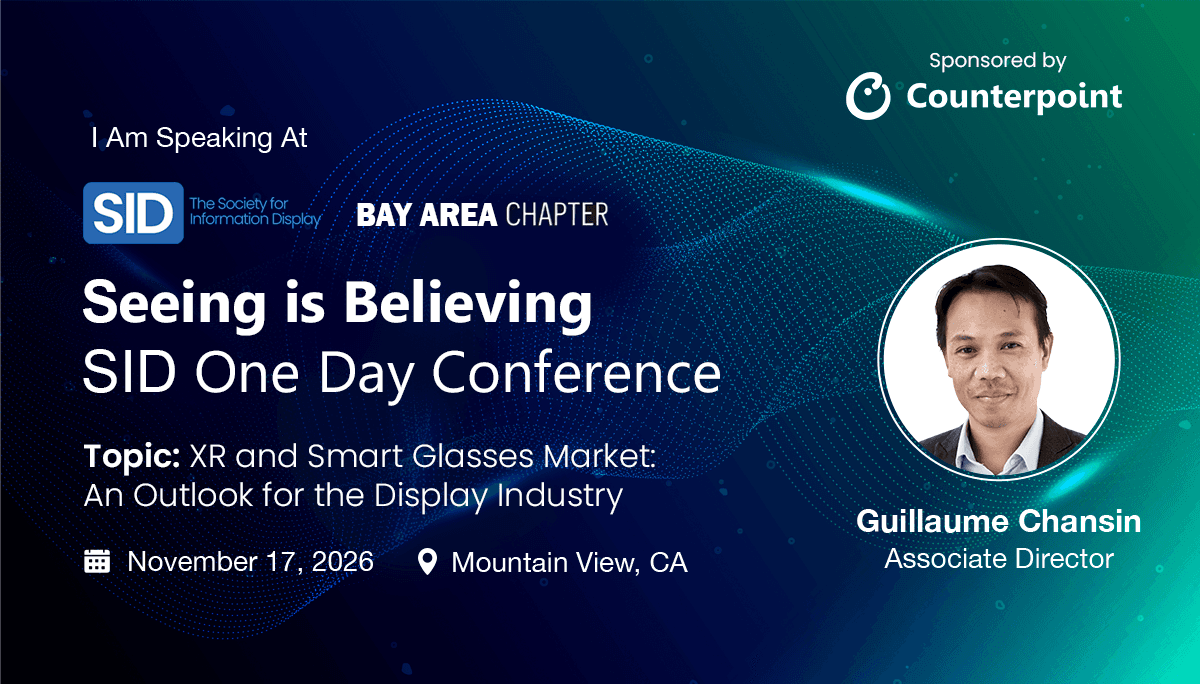 Sponsored by
Counterpoint

I Am Speaking At

SID The Society for Information Display

BAY AREA CHAPTER

Seeing is Believing
SID One Day Conference

Topic: XR and Smart Glasses Market: An Outlook for the Display Industry

November 17, 2026 Mountain View, CA

Guillaume Chansin
Associate Director